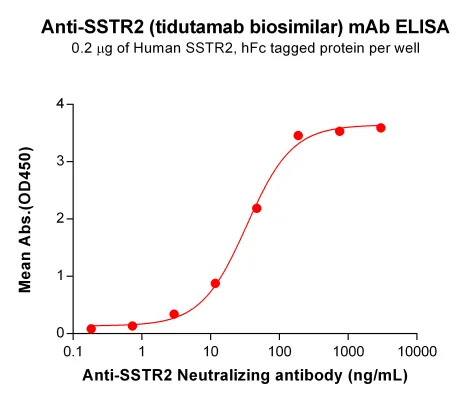 Anti-SSTR2 (tidutamab biosimilar) mAb ELISA
0.2 μg of Human SSTR2, hFc tagged protein per well

Mean Abs.(OD450)

4
3
2
1
0

0.1
1
10
100
1000
10000

Anti-SSTR2 Neutralizing antibody (ng/mL)